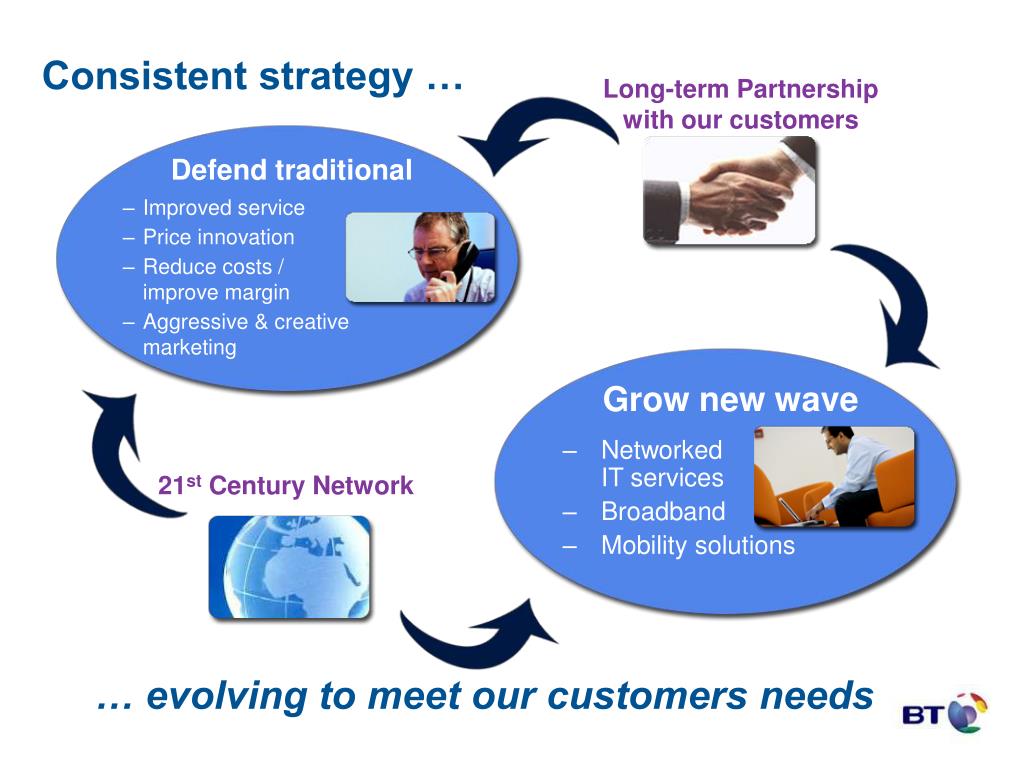 Consistent strategy …

Long-term Partnership with our customers

Defend traditional
– Improved service
– Price innovation
– Reduce costs / improve margin
– Aggressive & creative marketing

Grow new wave
– Networked IT services
– Broadband
– Mobility solutions

21$^{st}$ Century Network

… evolving to meet our customers needs

BT